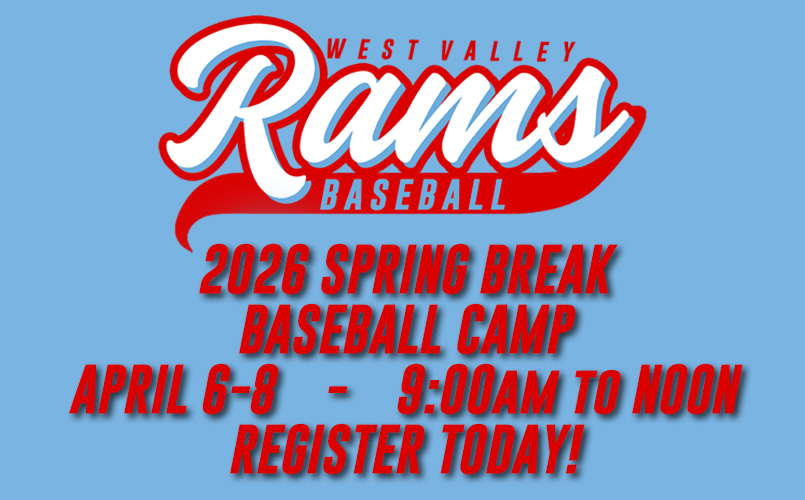 WEST VALLEY
Rams
BASEBALL

2026 SPRING BREAK
BASEBALL CAMP
APRIL 6-8 - 9:00AM TO NOON
REGISTER TODAY!